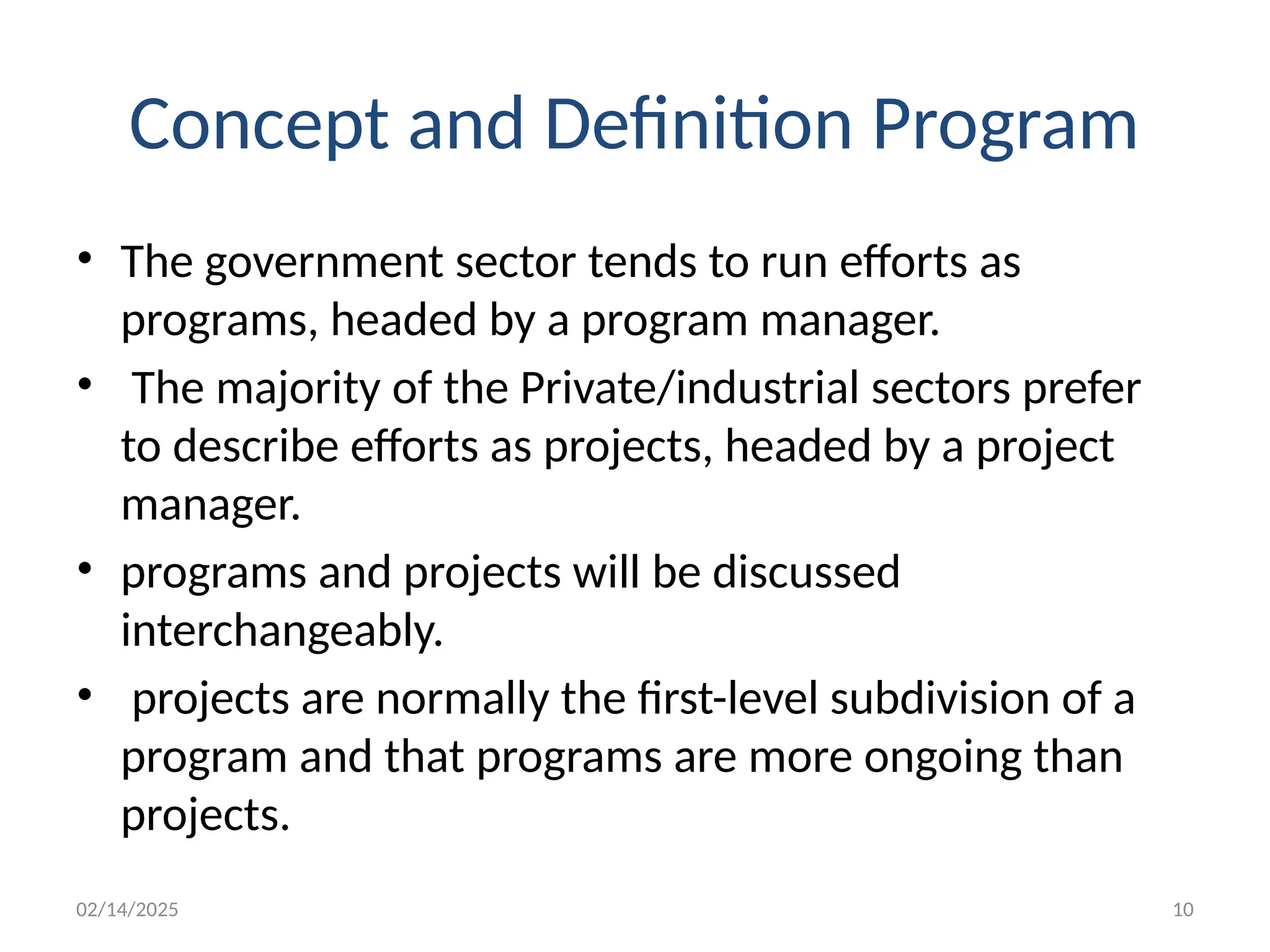 Concept and Definition Program

• The government sector tends to run efforts as programs, headed by a program manager.
• The majority of the Private/industrial sectors prefer to describe efforts as projects, headed by a project manager.
• programs and projects will be discussed interchangeably.
• projects are normally the first-level subdivision of a program and that programs are more ongoing than projects.

02/14/2025

10